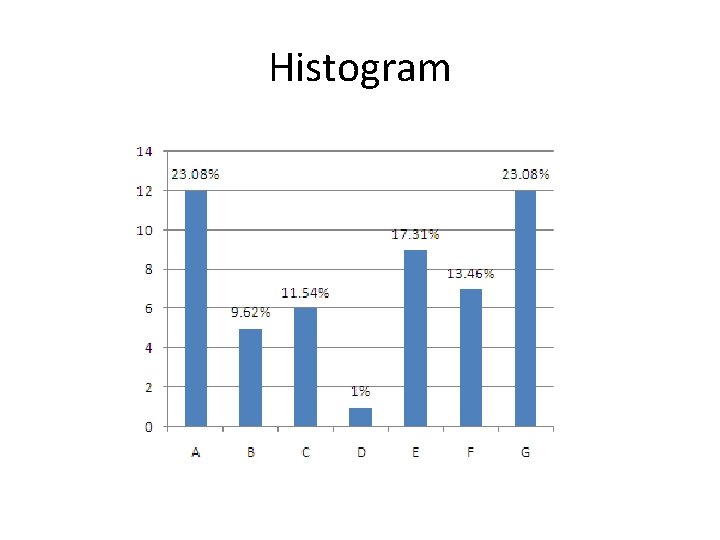 Histogram

14
12
10
8
6
4
2
0

23.08%
9.62%
11.54%
1%
17.31%
13.46%
23.08%

A B C D E F G